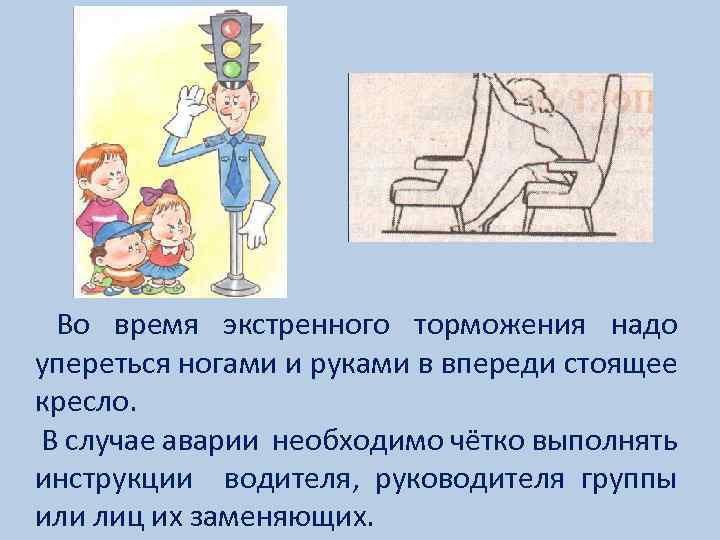 Во время экстренного торможения надо упереться ногами и руками в впереди стоящее кресло.

В случае аварии необходимо чётко выполнять инструкции водителя, руководителя группы или лиц их заменяющих.